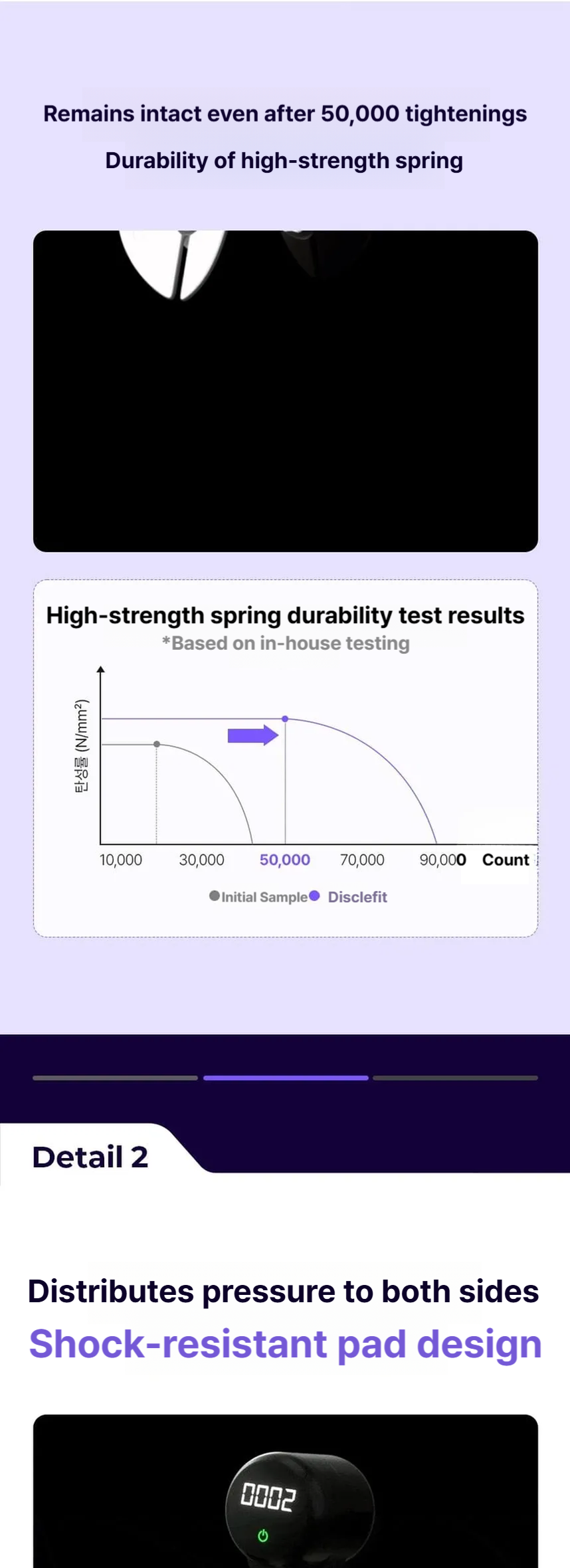 Remains intact even after 50,000 tightenings

Durability of high-strength spring

High-strength spring durability test results

*Based on in-house testing

탄성률 (N/mm²)

10,000 30,000 50,000 70,000 90,000 Count

Initial Sample Disclefit

Detail 2

Distributes pressure to both sides

Shock-resistant pad design

0002